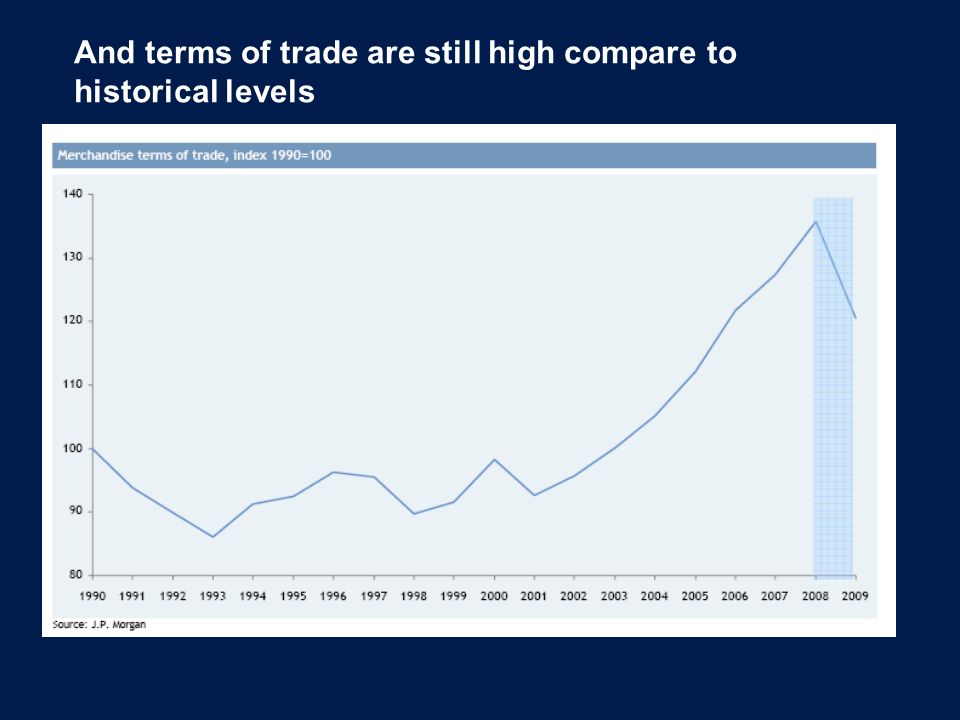 And terms of trade are still high compare to historical levels

Merchandise terms of trade, index 1990=100

140
130
120
110
100
90
80

1990 1991 1992 1993 1994 1995 1996 1997 1998 1999 2000 2001 2002 2003 2004 2005 2006 2007 2008 2009

Source: J.P. Morgan